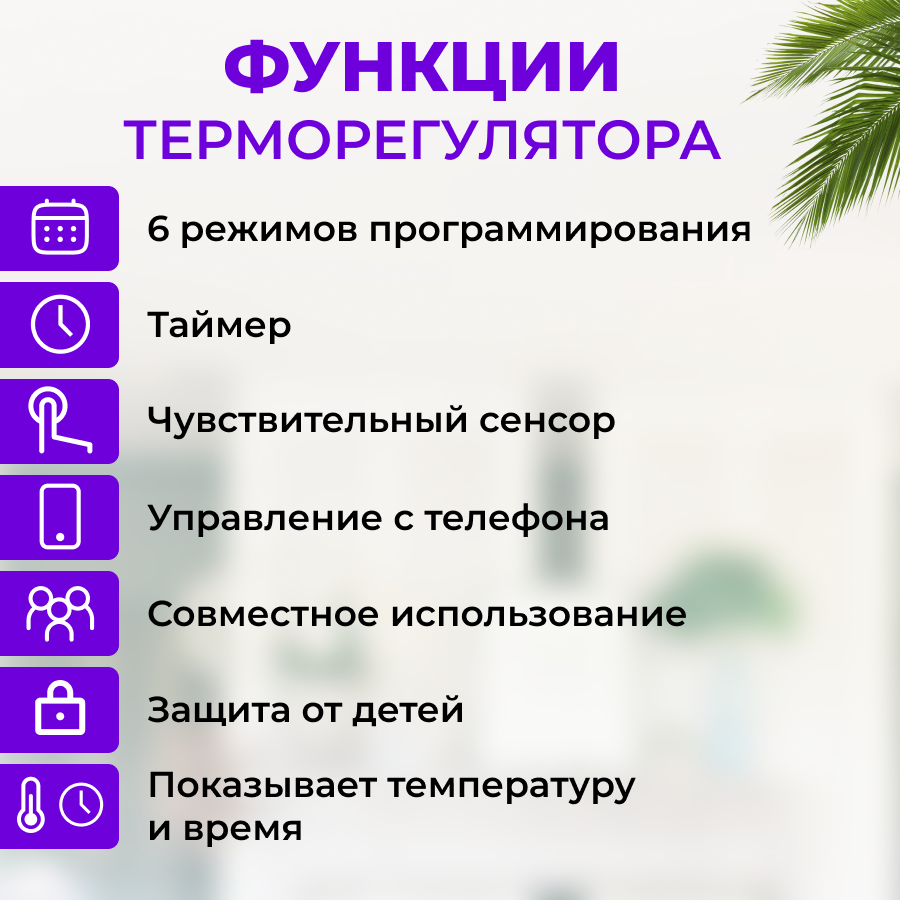 ФУНКЦИИ
ТЕРМОРЕГУЛЯТОРА

6 режимов программирования

Таймер

Чувствительный сенсор

Управление с телефона

Совместное использование

Защита от детей

Показывает температуру и время